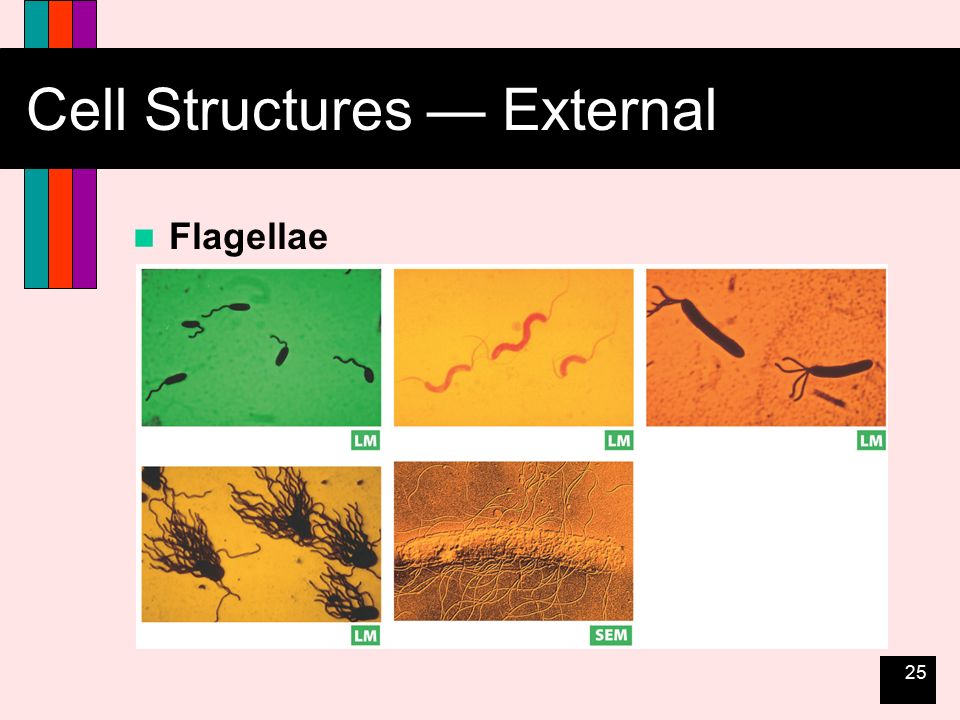 Cell Structures — External

Flagellae

LM

LM

LM

LM

SEM

25